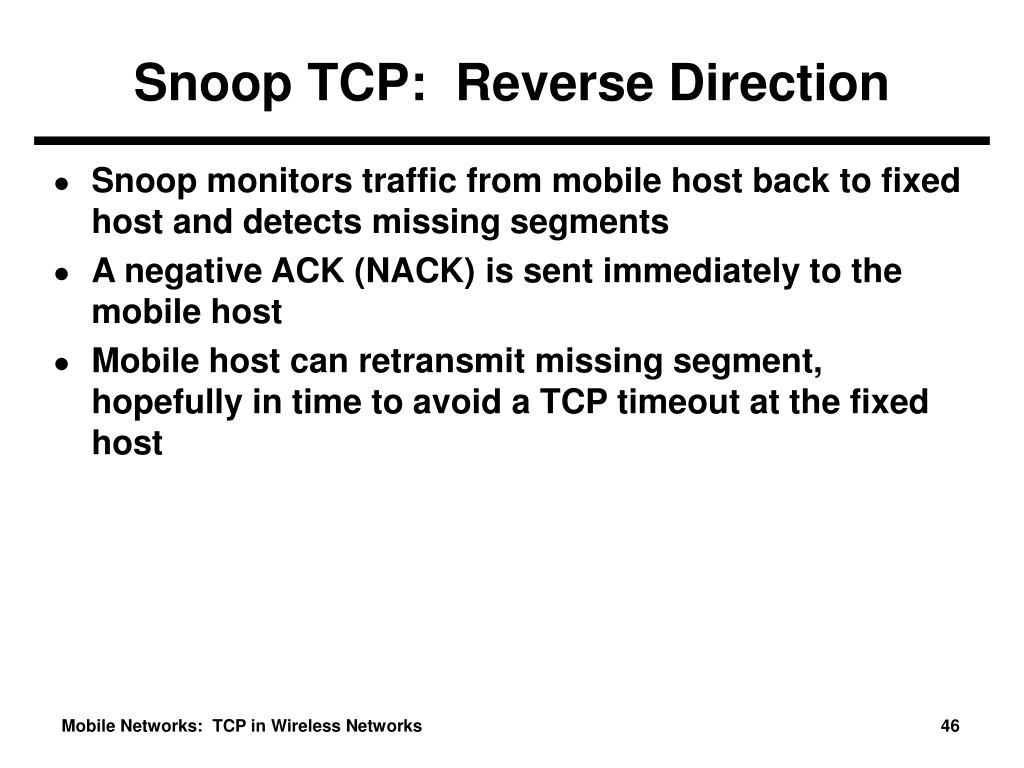 Snoop TCP:  Reverse Direction

- Snoop monitors traffic from mobile host back to fixed host and detects missing segments
- A negative ACK (NACK) is sent immediately to the mobile host
- Mobile host can retransmit missing segment, hopefully in time to avoid a TCP timeout at the fixed host

Mobile Networks:  TCP in Wireless Networks

46